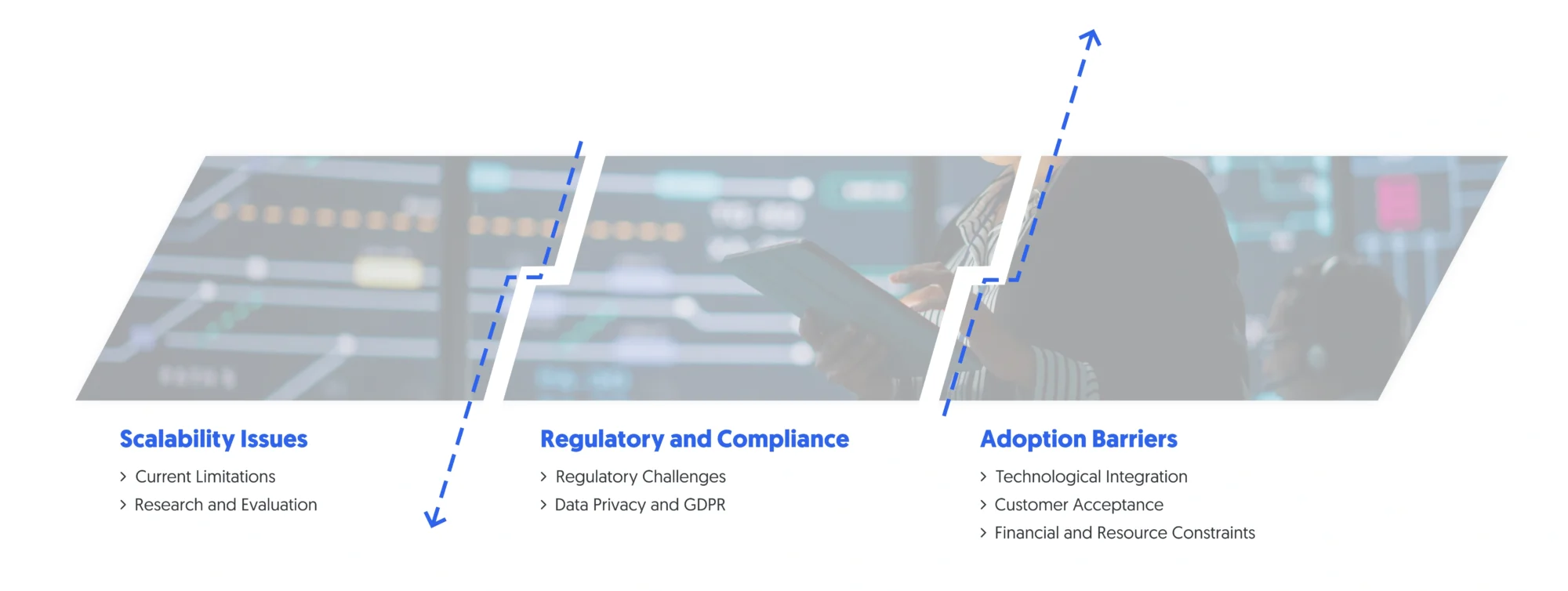 Scalability Issues

› Current Limitations
› Research and Evaluation

Regulatory and Compliance

› Regulatory Challenges
› Data Privacy and GDPR

Adoption Barriers

› Technological Integration
› Customer Acceptance
› Financial and Resource Constraints